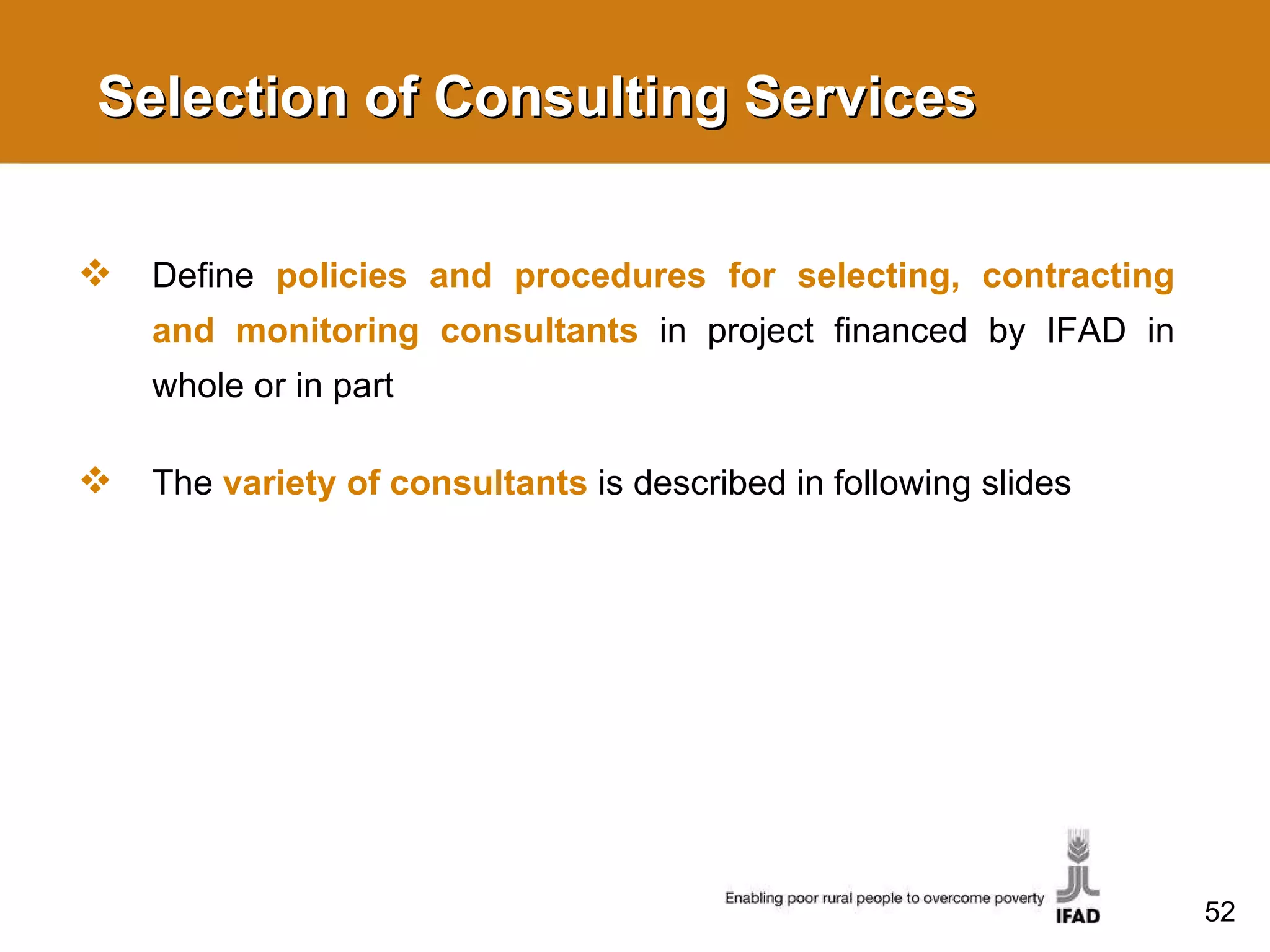 Selection of Consulting Services

❖ Define policies and procedures for selecting, contracting and monitoring consultants in project financed by IFAD in whole or in part

❖ The variety of consultants is described in following slides

Enabling poor rural people to overcome poverty

IFAD

52